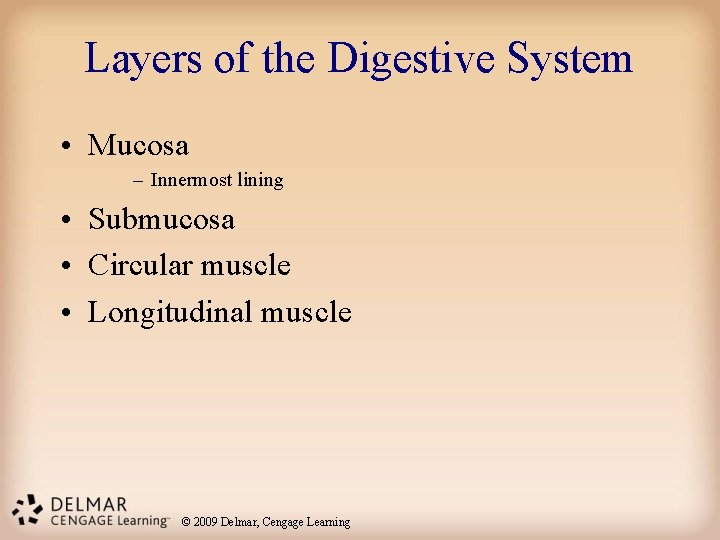 Layers of the Digestive System

• Mucosa
– Innermost lining
• Submucosa
• Circular muscle
• Longitudinal muscle

DELMAR
CENGAGE Learning™

© 2009 Delmar, Cengage Learning